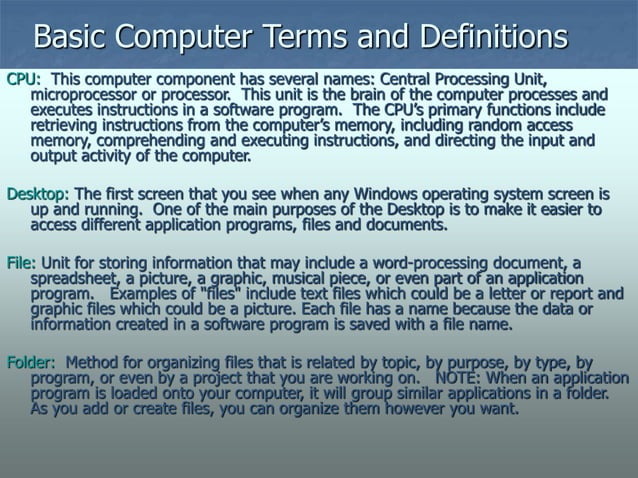 Basic Computer Terms and Definitions

CPU: This computer component has several names: Central Processing Unit, microprocessor or processor. This unit is the brain of the computer processes and executes instructions in a software program. The CPU's primary functions include retrieving instructions from the computer's memory, including random access memory, comprehending and executing instructions, and directing the input and output activity of the computer.

Desktop: The first screen that you see when any Windows operating system screen is up and running. One of the main purposes of the Desktop is to make it easier to access different application programs, files and documents.

File: Unit for storing information that may include a word-processing document, a spreadsheet, a picture, a graphic, musical piece, or even part of an application program. Examples of "files" include text files which could be a letter or report and graphic files which could be a picture. Each file has a name because the data or information created in a software program is saved with a file name.

Folder: Method for organizing files that is related by topic, by purpose, by type, by program, or even by a project that you are working on. NOTE: When an application program is loaded onto your computer, it will group similar applications in a folder. As you add or create files, you can organize them however you want.